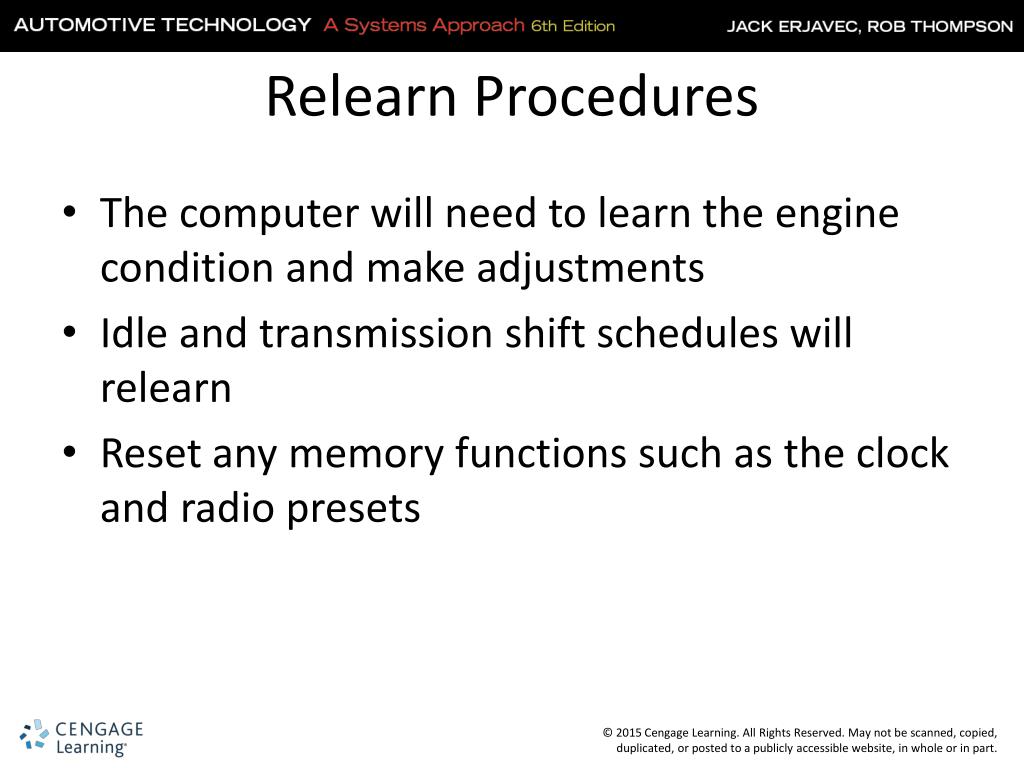 AUTOMOTIVE TECHNOLOGY A Systems Approach 6th Edition JACK ERJAVEC, ROB THOMPSON

Relearn Procedures

• The computer will need to learn the engine condition and make adjustments
• Idle and transmission shift schedules will relearn
• Reset any memory functions such as the clock and radio presets

CENGAGE Learning®

© 2015 Cengage Learning. All Rights Reserved. May not be scanned, copied, duplicated, or posted to a publicly accessible website, in whole or in part.